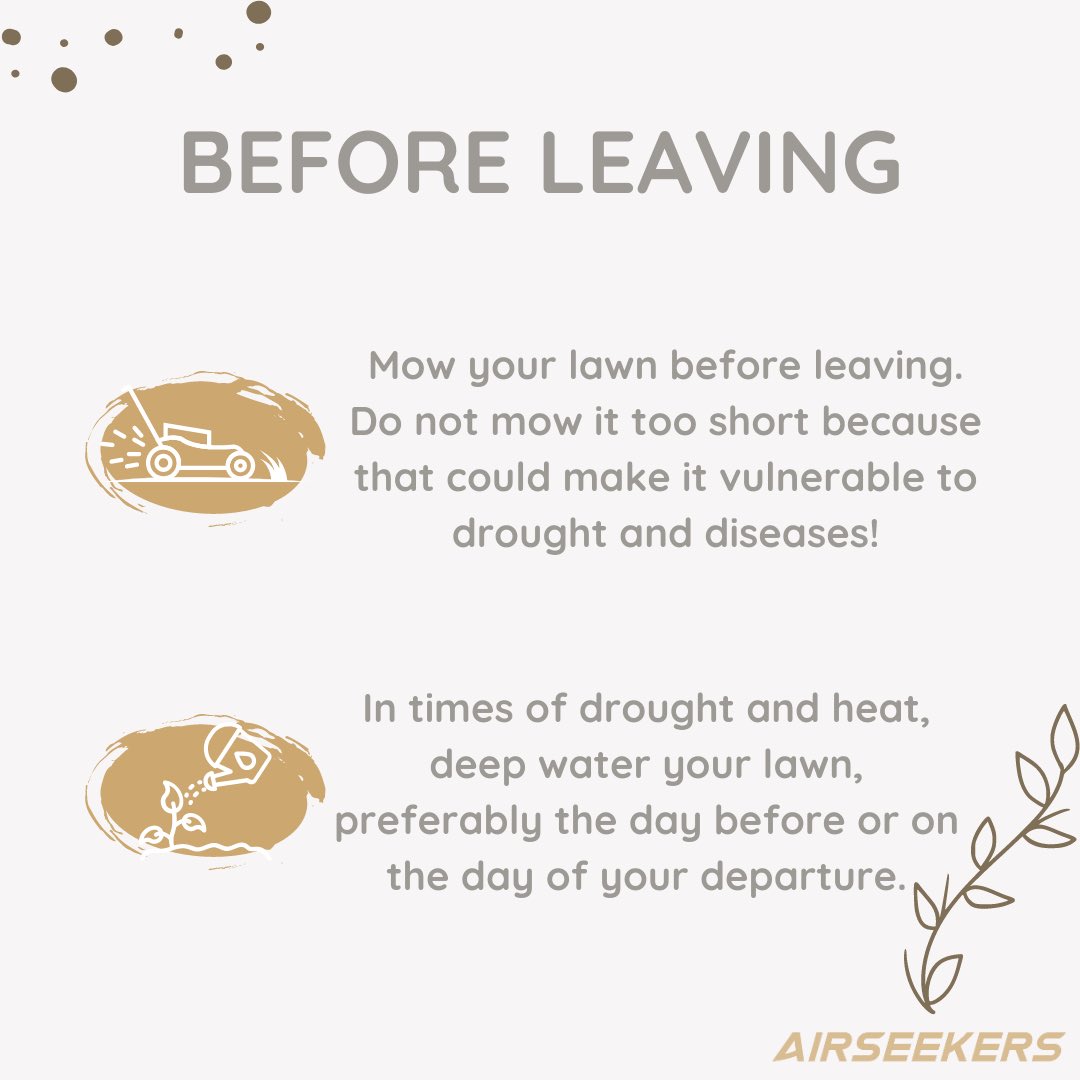 BEFORE LEAVING

Mow your lawn before leaving. Do not mow it too short because that could make it vulnerable to drought and diseases!

In times of drought and heat, deep water your lawn, preferably the day before or on the day of your departure.

AIRSEEKERS